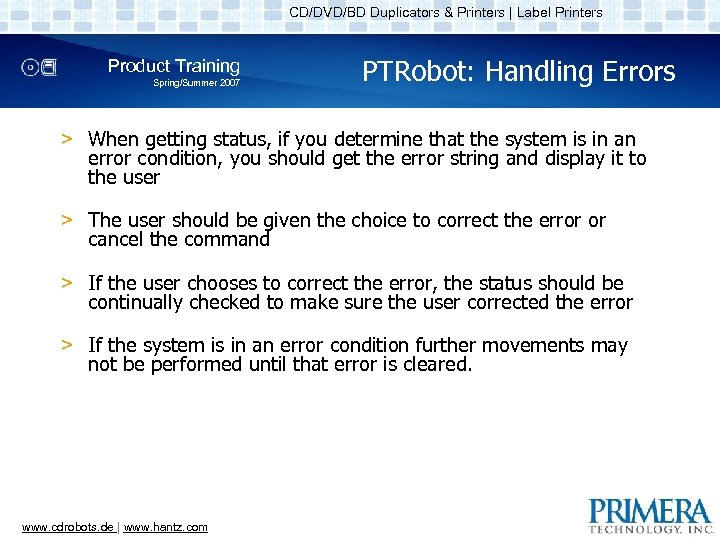 CD/DVD/BD Duplicators & Printers | Label Printers

Product Training
Spring/Summer 2007

PTRobot: Handling Errors

> When getting status, if you determine that the system is in an error condition, you should get the error string and display it to the user

> The user should be given the choice to correct the error or cancel the command

> If the user chooses to correct the error, the status should be continually checked to make sure the user corrected the error

> If the system is in an error condition further movements may not be performed until that error is cleared.

www.cdrobots.de | www.hantz.com

PRIMERA
TECHNOLOGY, INC.